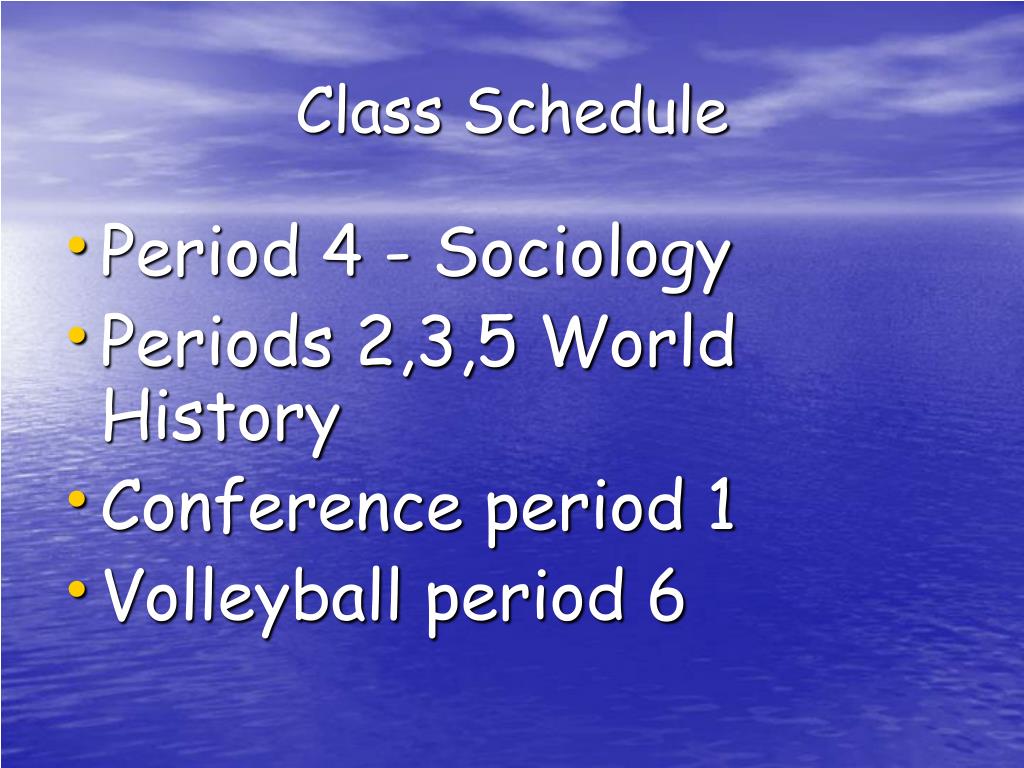 Class Schedule

• Period 4 - Sociology
• Periods 2,3,5 World History
• Conference period 1
• Volleyball period 6